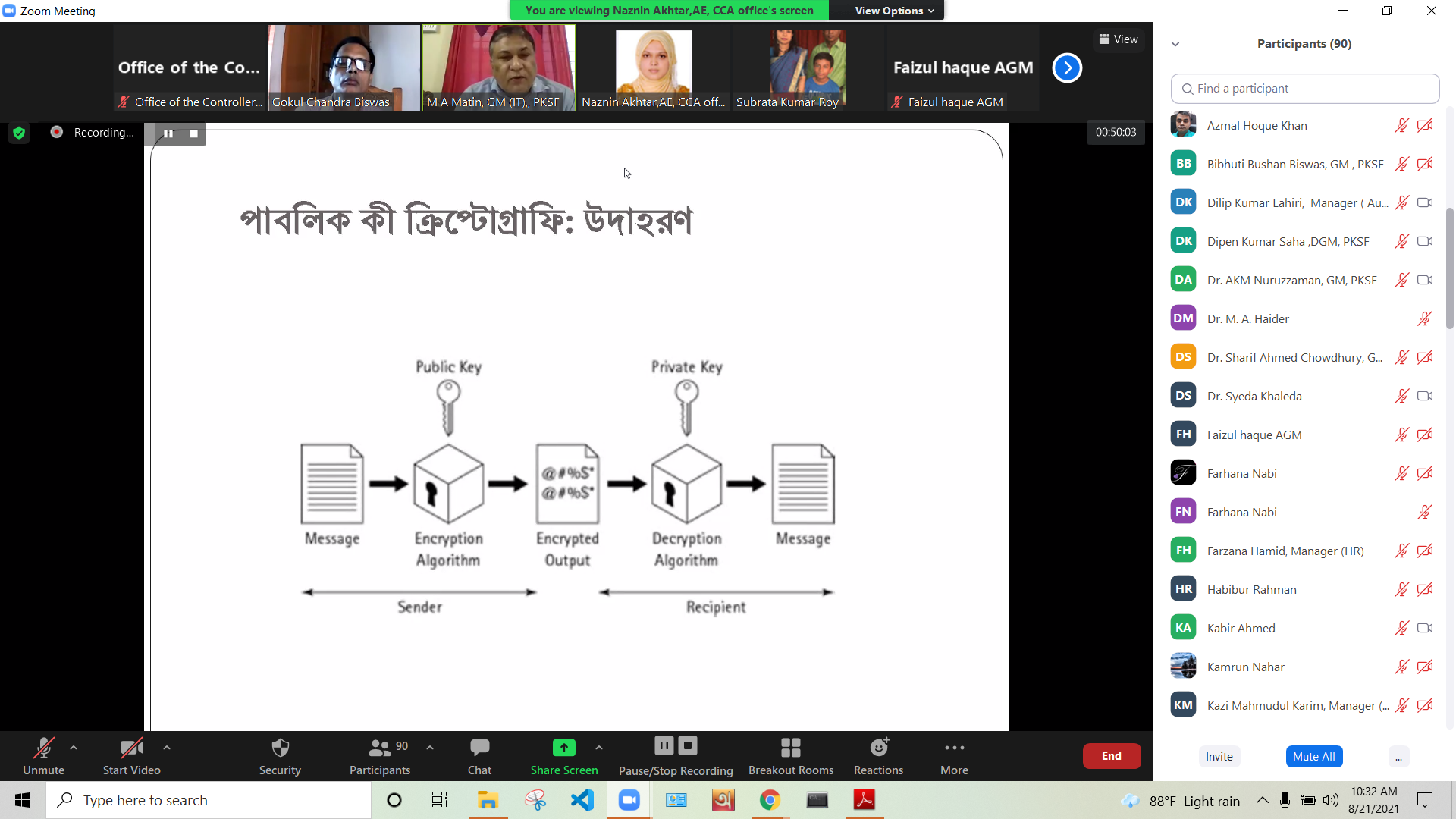 Zoom Meeting

You are viewing Naznin Akhtar,AE, CCA office's screen

View Options

Office of the Co...

Office of the Controller...

Gokul Chandra Biswas

M A Matin, GM (IT),, PKSF

Naznin Akhtar,AE, CCA off...

Subrata Kumar Roy

Faizul haque AGM

Faizul haque AGM

View

Recording...

00:50:03

পাবলিক কী ক্রিপ্টোগ্রাফি: উদাহরণ

Public Key

Private Key

@#%$*
@#%$*

Message

Encryption Algorithm

Encrypted Output

Decryption Algorithm

Message

Sender

Recipient

Participants (90)

Find a participant

Azmal Hoque Khan

BB Bibhuti Bushan Biswas, GM , PKSF

DK Dilip Kumar Lahiri, Manager ( Au...

DK Dipen Kumar Saha ,DGM, PKSF

DA Dr. AKM Nuruzzaman, GM, PKSF

DM Dr. M. A. Haider

DS Dr. Sharif Ahmed Chowdhury, G...

DS Dr. Syeda Khaleda

FH Faizul haque AGM

Farhana Nabi

FN Farhana Nabi

FH Farzana Hamid, Manager (HR)

HR Habibur Rahman

KA Kabir Ahmed

Kamrun Nahar

KM Kazi Mahmudul Karim, Manager (...

Invite

Mute All

...

Unmute

Start Video

Security

90

Participants

Chat

Share Screen

Pause/Stop Recording

Breakout Rooms

Reactions

More

End

Type here to search

88°F Light rain

10:32 AM
8/21/2021